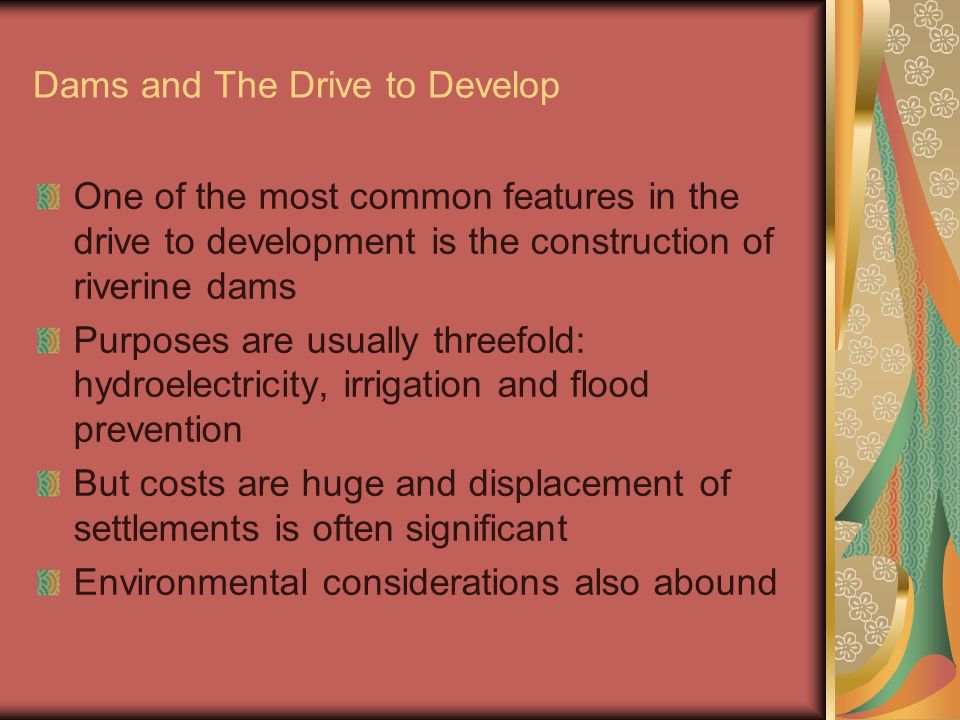 Dams and The Drive to Develop

One of the most common features in the drive to development is the construction of riverine dams

Purposes are usually threefold: hydroelectricity, irrigation and flood prevention

But costs are huge and displacement of settlements is often significant

Environmental considerations also abound